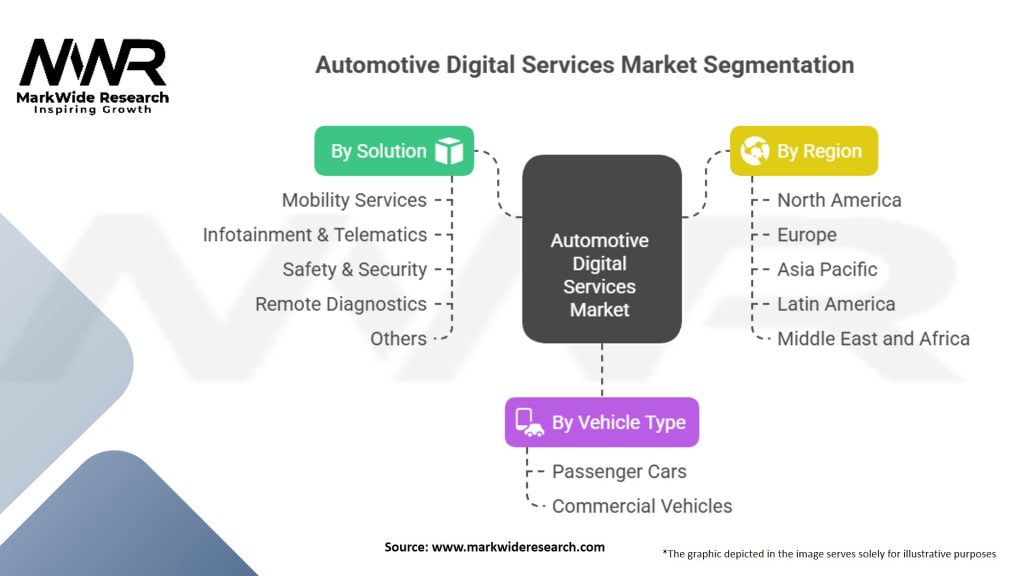 MWR
MarkWide Research
Inspiring Growth

Automotive Digital Services Market Segmentation

By Solution
Mobility Services
Infotainment & Telematics
Safety & Security
Remote Diagnostics
Others

Automotive Digital Services Market

By Region
North America
Europe
Asia Pacific
Latin America
Middle East and Africa

By Vehicle Type
Passenger Cars
Commercial Vehicles

Source: www.markwideresearch.com

*The graphic depicted in the image serves solely for illustrative purposes